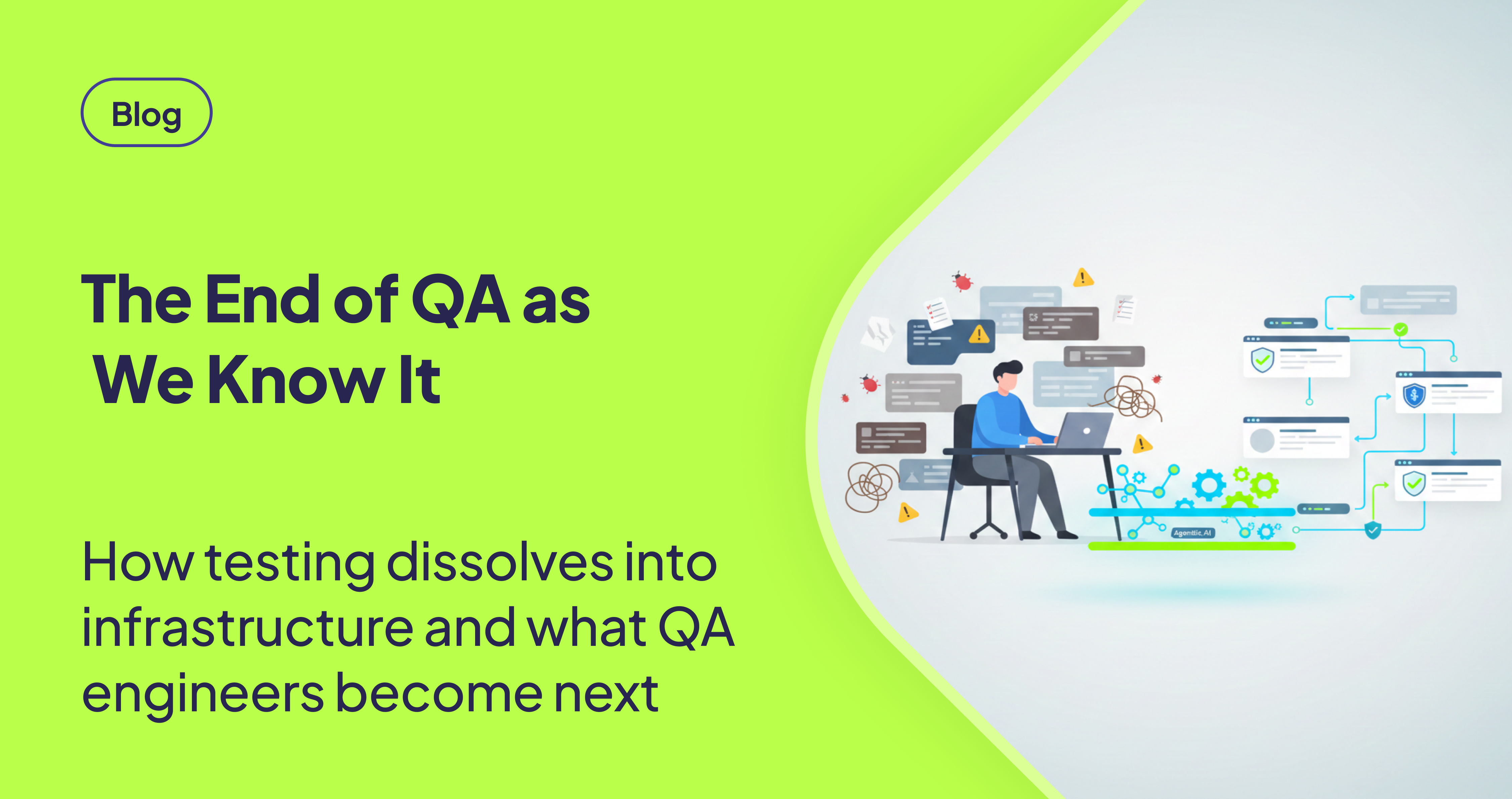 Blog

The End of QA as
We Know It

How testing dissolves into infrastructure and what QA engineers become next

Agentic AI